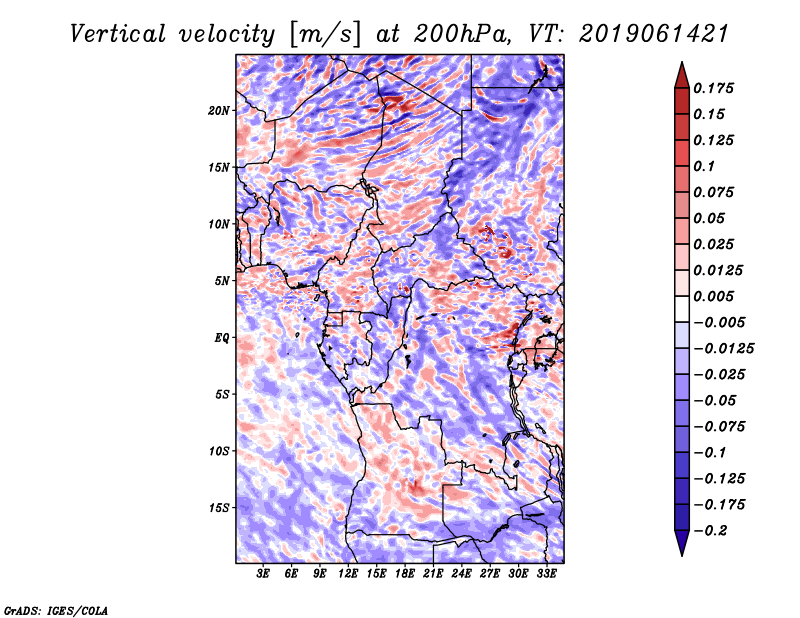 Vertical velocity [m/s] at 200hPa, VT: 2019061421

20N
15N
10N
5N
EQ
5S
10S
15S

3E 6E 9E 12E 15E 18E 21E 24E 27E 30E 33E

0.175
0.15
0.125
0.1
0.075
0.05
0.025
0.0125
0.005
−0.005
−0.0125
−0.025
−0.05
−0.075
−0.1
−0.125
−0.175
−0.2

GrADS: IGES/COLA